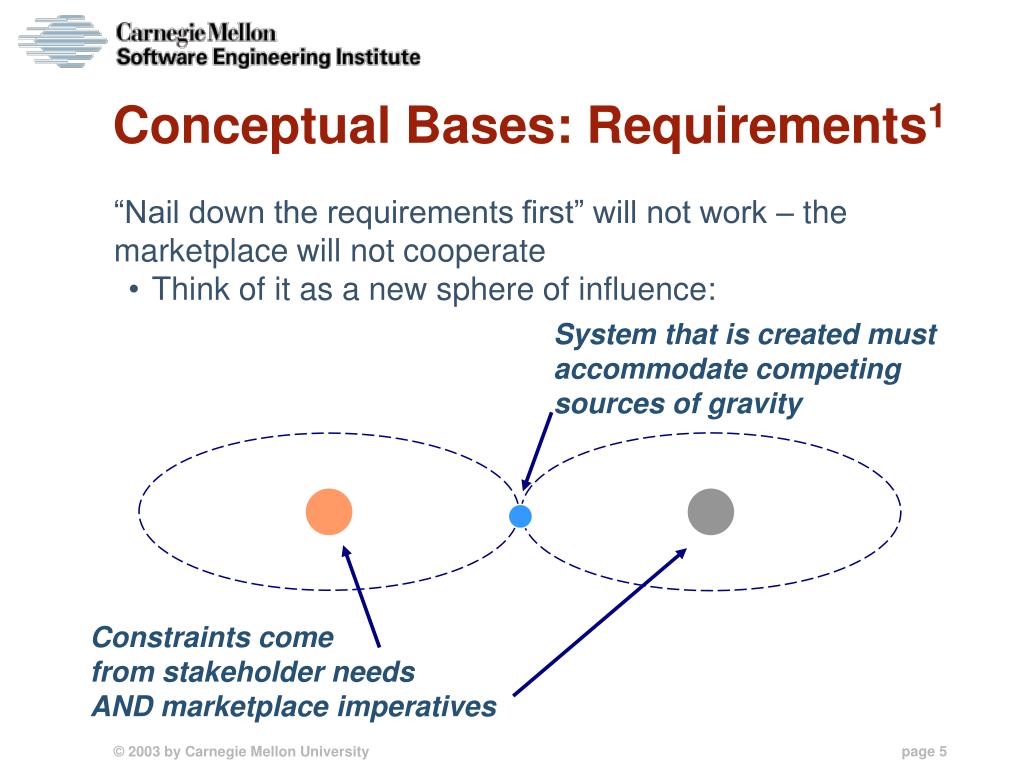 Carnegie Mellon
Software Engineering Institute

Conceptual Bases: Requirements$^1$

“Nail down the requirements first” will not work – the marketplace will not cooperate

• Think of it as a new sphere of influence:

System that is created must accommodate competing sources of gravity

Constraints come from stakeholder needs AND marketplace imperatives

© 2003 by Carnegie Mellon University

page 5